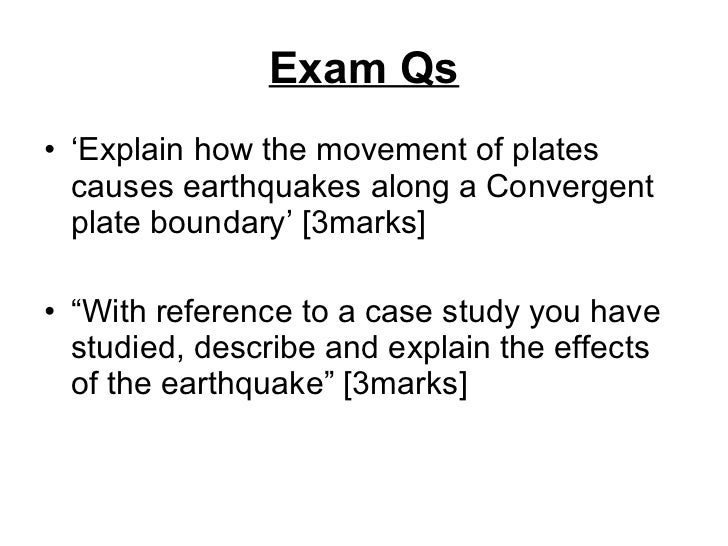 Exam Qs

• ‘Explain how the movement of plates causes earthquakes along a Convergent plate boundary’ [3marks]

• “With reference to a case study you have studied, describe and explain the effects of the earthquake” [3marks]